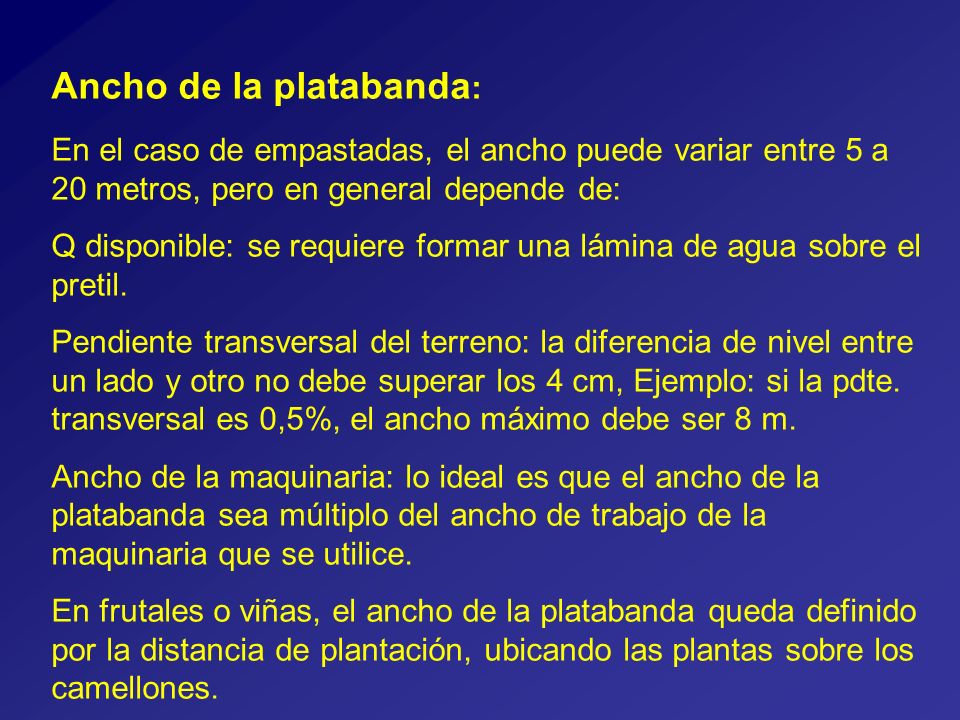 Ancho de la platabanda:

En el caso de empastadas, el ancho puede variar entre 5 a 20 metros, pero en general depende de:

Q disponible: se requiere formar una lámina de agua sobre el pretil.

Pendiente transversal del terreno: la diferencia de nivel entre un lado y otro no debe superar los 4 cm, Ejemplo: si la pdte. transversal es 0,5%, el ancho máximo debe ser 8 m.

Ancho de la maquinaria: lo ideal es que el ancho de la platabanda sea múltiplo del ancho de trabajo de la maquinaria que se utilice.

En frutales o viñas, el ancho de la platabanda queda definido por la distancia de plantación, ubicando las plantas sobre los camellones.